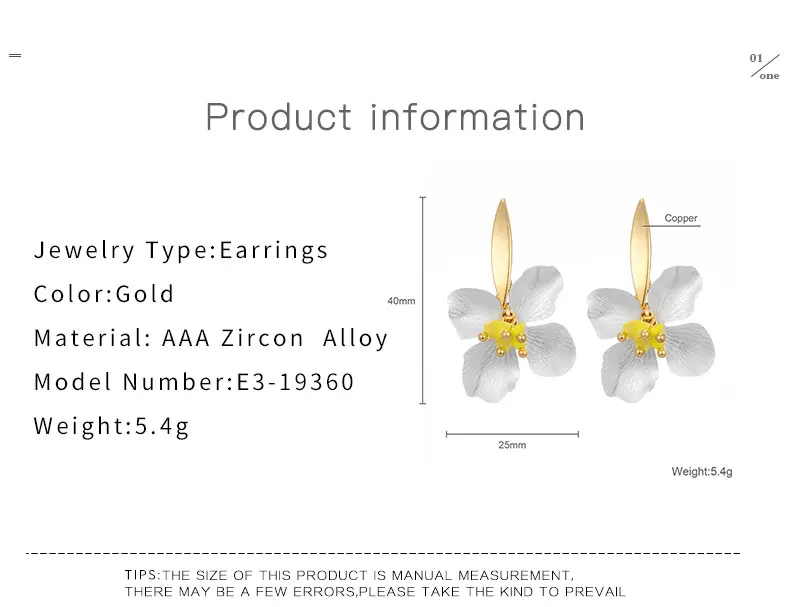 01
one

Product information

Jewelry Type:Earrings

Color:Gold

Material: AAA Zircon Alloy

Model Number:E3-19360

Weight:5.4g

Copper

40mm

25mm

Weight:5.4g

TIPS:THE SIZE OF THIS PRODUCT IS MANUAL MEASUREMENT, THERE MAY BE A FEW ERRORS,PLEASE TAKE THE KIND TO PREVAIL